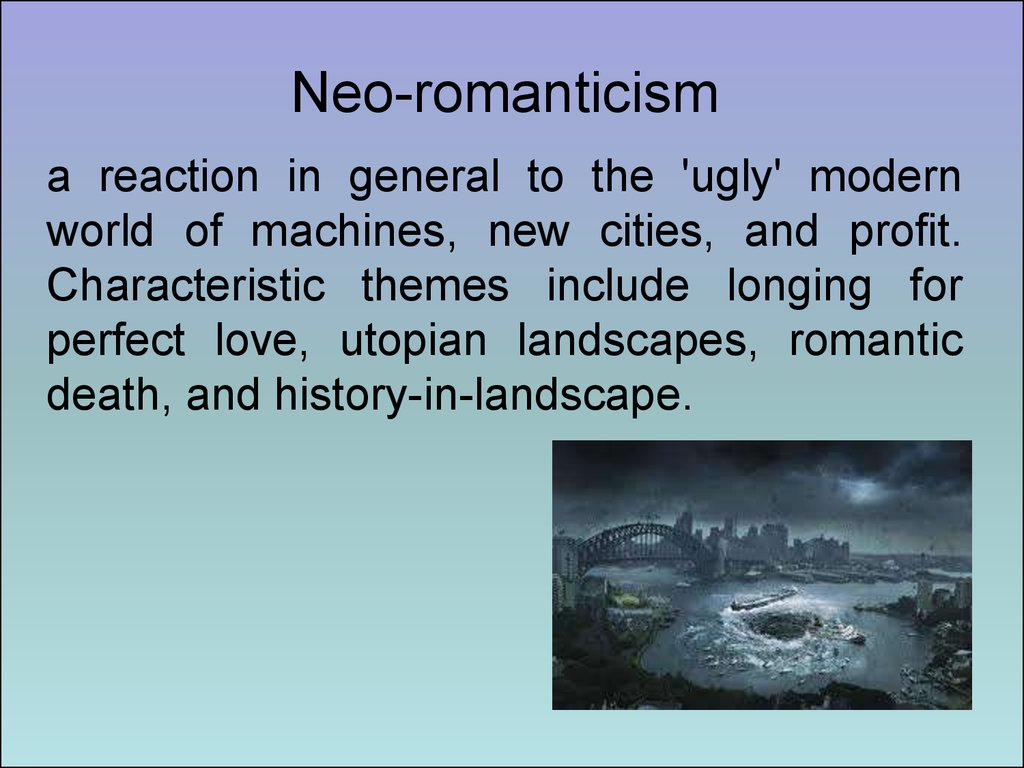 Neo-romanticism

a reaction in general to the 'ugly' modern world of machines, new cities, and profit. Characteristic themes include longing for perfect love, utopian landscapes, romantic death, and history-in-landscape.